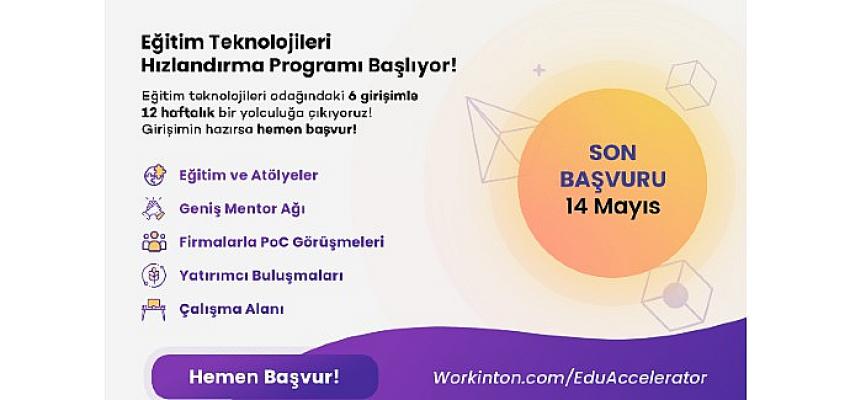 Eğitim Teknolojileri Hızlandırma Programı Başlıyor!

Eğitim teknolojileri odağındaki 6 girişimle 12 haftalık bir yolculuğa çıkıyoruz! Girişimin hazırsa hemen başvur!

Eğitim ve Atölyeler

Geniş Mentor Ağı

Firmalarla PoC Görüşmeleri

Yatırımcı Buluşmaları

Çalışma Alanı

SON BAŞVURU 14 Mayıs

Hemen Başvur!

Workinton.com/EduAccelerator